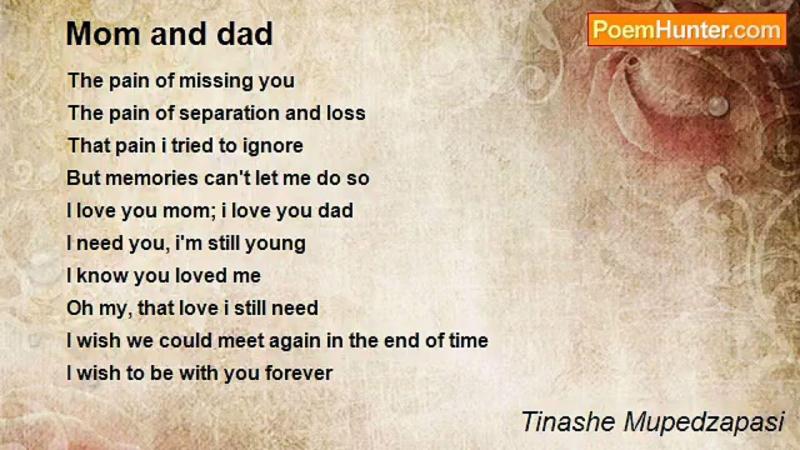 Mom and dad

PoemHunter.com

The pain of missing you
The pain of separation and loss
That pain i tried to ignore
But memories can't let me do so
I love you mom; i love you dad
I need you, i'm still young
I know you loved me
Oh my, that love i still need
I wish we could meet again in the end of time
I wish to be with you forever

Tinashe Mupedzapasi